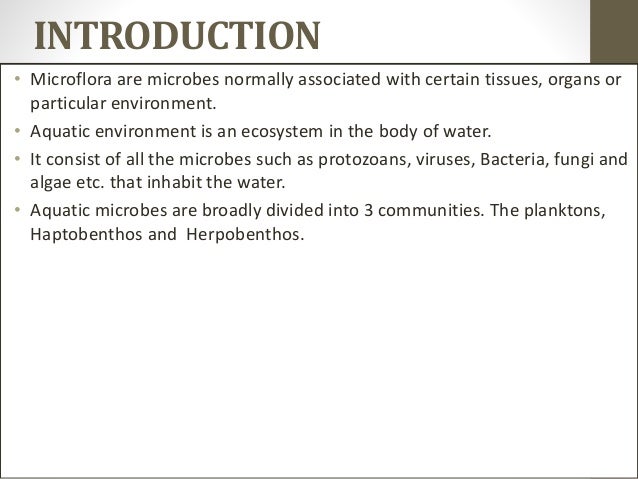 INTRODUCTION

• Microflora are microbes normally associated with certain tissues, organs or particular environment.

• Aquatic environment is an ecosystem in the body of water.

• It consist of all the microbes such as protozoans, viruses, Bacteria, fungi and algae etc. that inhabit the water.

• Aquatic microbes are broadly divided into 3 communities. The planktons, Haptobenthos and Herpobenthos.